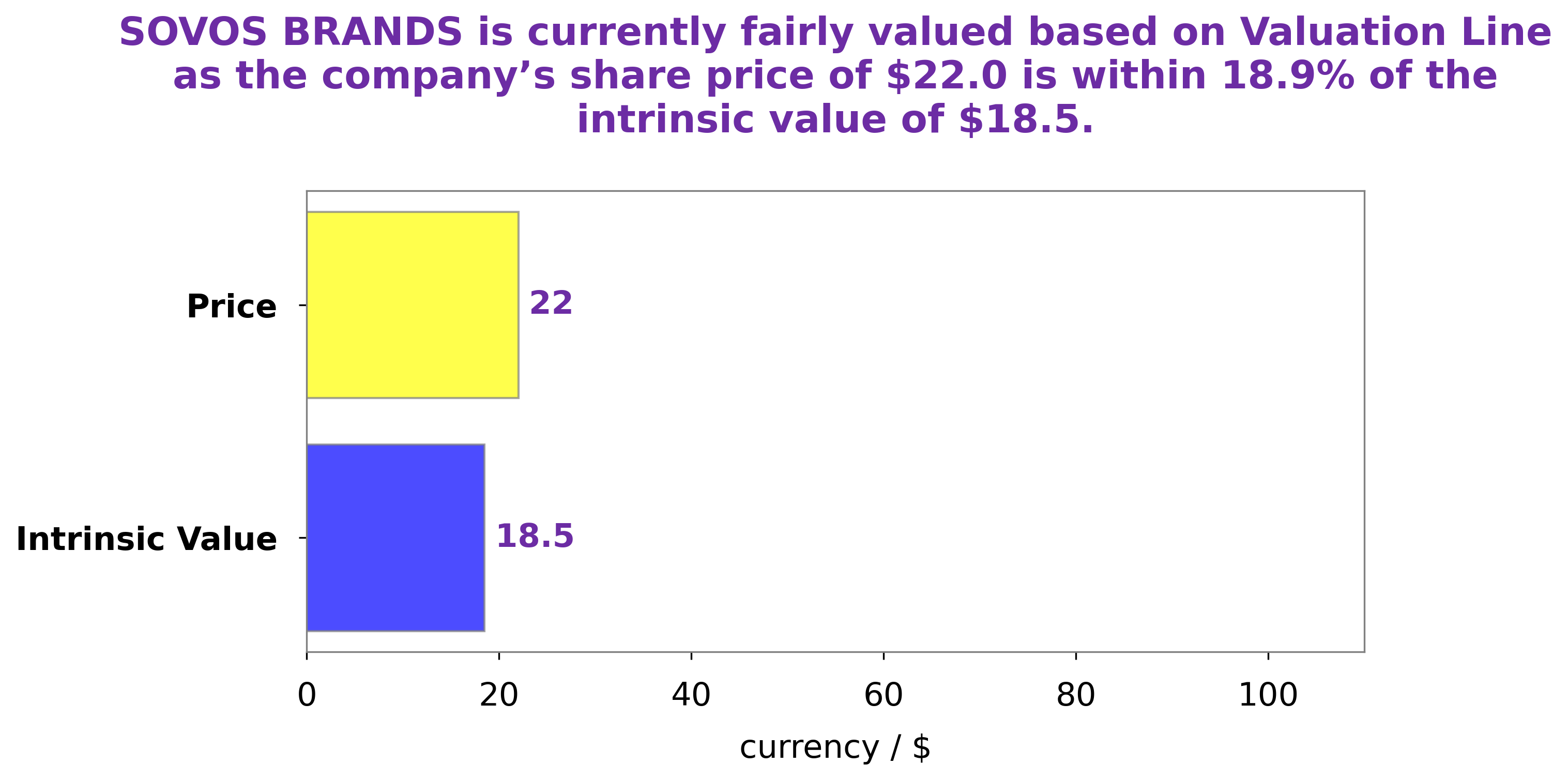 SOVOS BRANDS is currently fairly valued based on Valuation Line as the company’s share price of \$22.0 is within 18.9% of the intrinsic value of \$18.5.

Price

22

Intrinsic Value

18.5

0
20
40
60
80
100

currency / \$